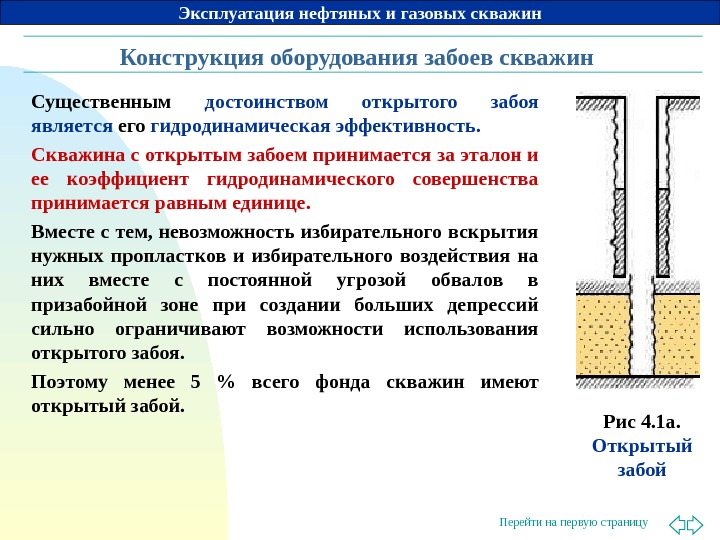 Эксплуатация нефтяных и газовых скважин

Конструкция оборудования забоев скважин

Существенным достоинством открытого забоя является его гидродинамическая эффективность.

Скважина с открытым забоем принимается за эталон и ее коэффициент гидродинамического совершенства принимается равным единице.

Вместе с тем, невозможность избирательного вскрытия нужных пропластков и избирательного воздействия на них вместе с постоянной угрозой обвалов в призабойной зоне при создании больших депрессий сильно ограничивают возможности использования открытого забоя.

Поэтому менее 5 % всего фонда скважин имеют открытый забой.

Рис 4.1а. Открытый забой

Перейти на первую страницу